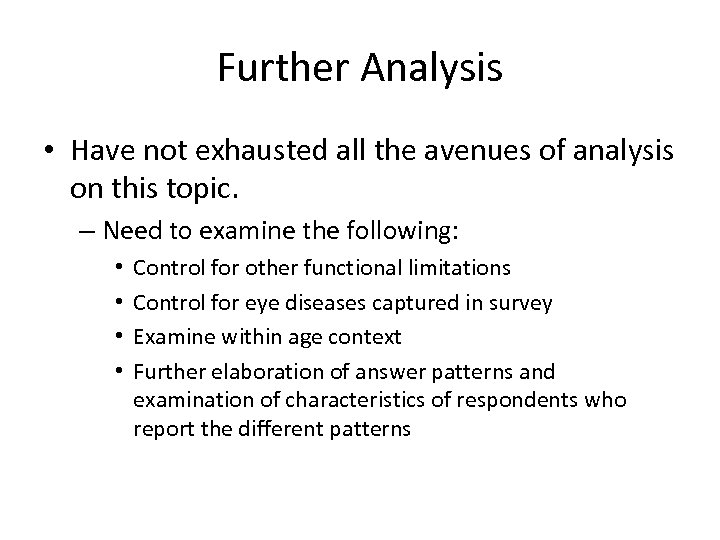 Further Analysis

• Have not exhausted all the avenues of analysis on this topic.

– Need to examine the following:

• Control for other functional limitations

• Control for eye diseases captured in survey

• Examine within age context

• Further elaboration of answer patterns and examination of characteristics of respondents who report the different patterns